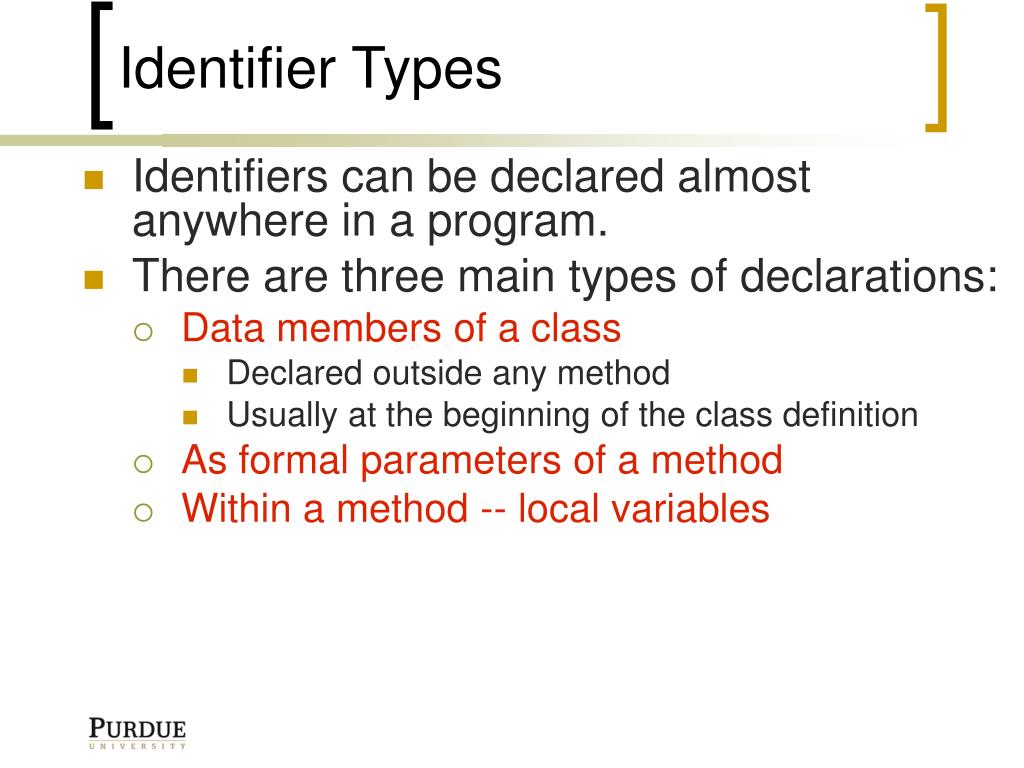 Identifier Types

Identifiers can be declared almost anywhere in a program.
There are three main types of declarations:
Data members of a class
Declared outside any method
Usually at the beginning of the class definition
As formal parameters of a method
Within a method -- local variables

PURDUE
UNIVERSITY